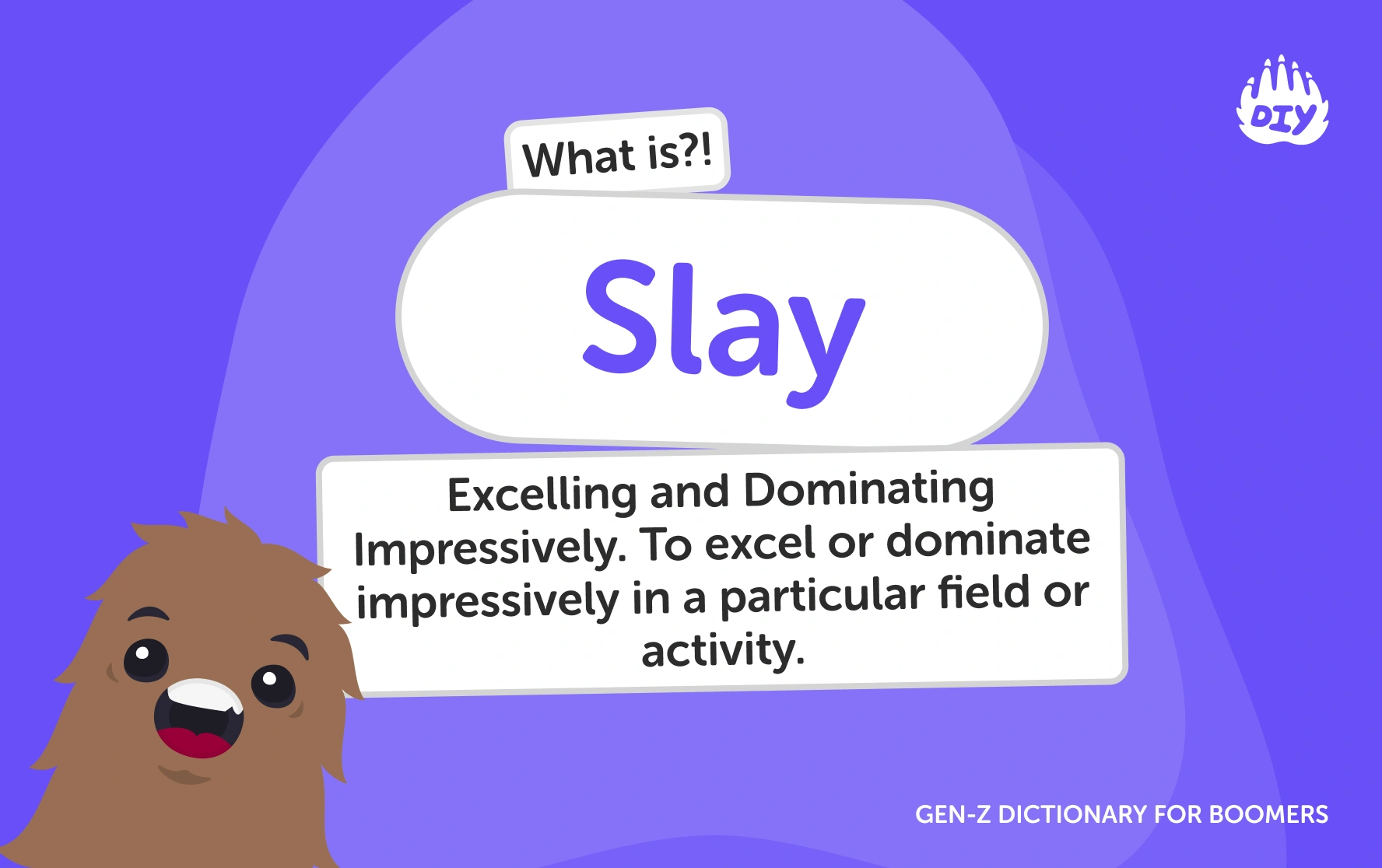 DIY

What is?!

Slay

Excelling and Dominating Impressively. To excel or dominate impressively in a particular field or activity.

GEN-Z DICTIONARY FOR BOOMERS